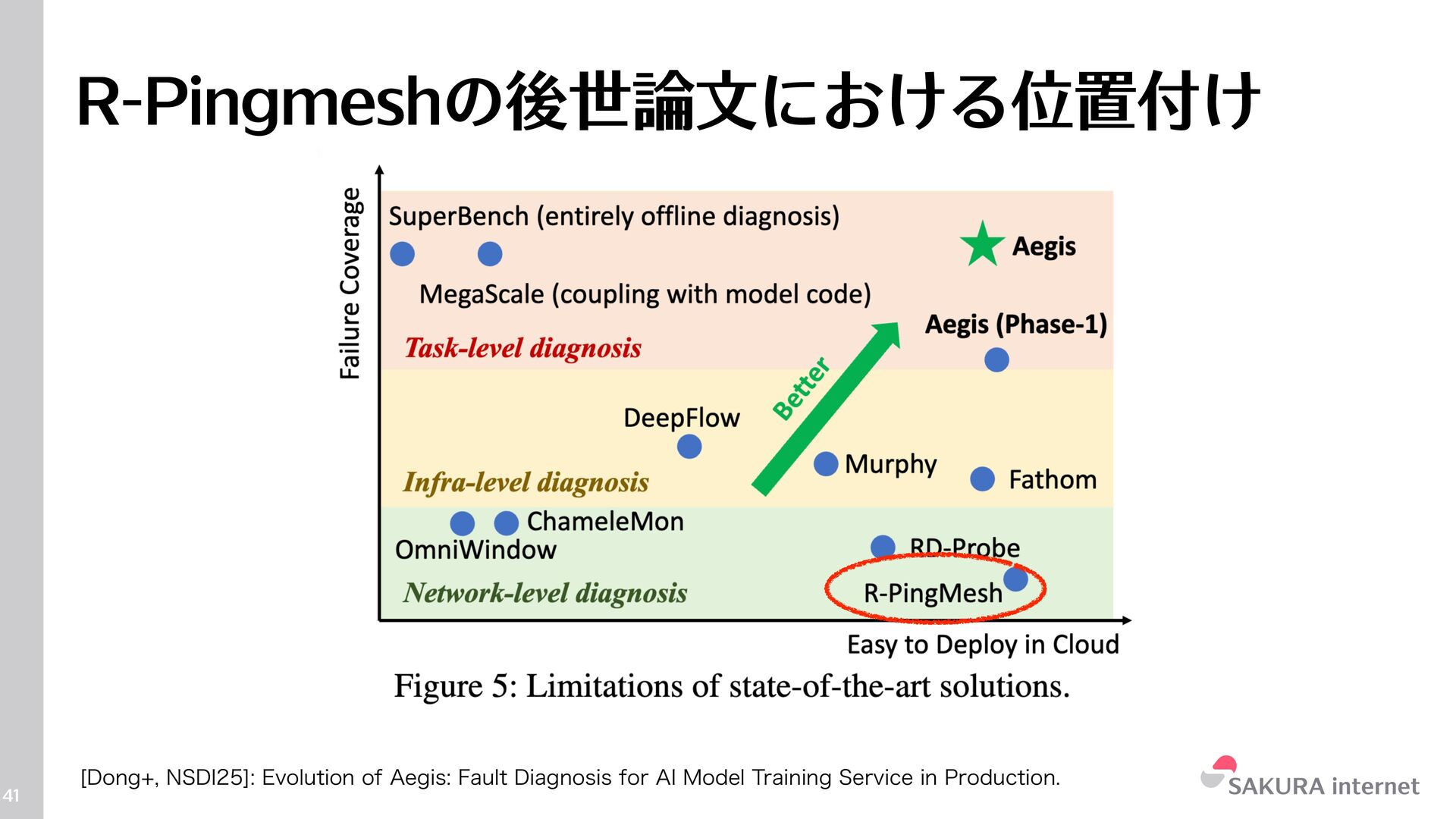 R-Pingmeshの後世論文における位置付け

Failure Coverage

SuperBench (entirely offline diagnosis)

Aegis

MegaScale (coupling with model code)

Aegis (Phase-1)

Task-level diagnosis

Better

DeepFlow

Murphy

Fathom

Infra-level diagnosis

ChameleMon

OmniWindow

RD-Probe

R-PingMesh

Network-level diagnosis

Easy to Deploy in Cloud

Figure 5: Limitations of state-of-the-art solutions.

[Dong+, NSDI25]: Evolution of Aegis: Fault Diagnosis for AI Model Training Service in Production.

41

SAKURA internet